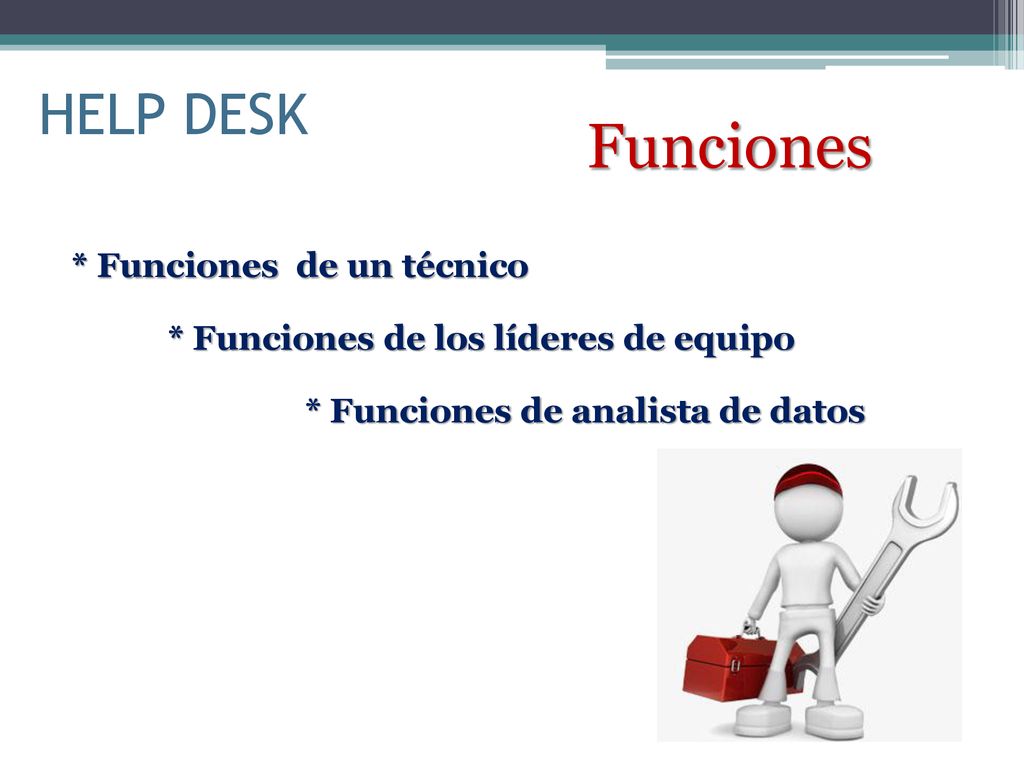 HELP DESK

Funciones

* Funciones de un técnico

* Funciones de los líderes de equipo

* Funciones de analista de datos